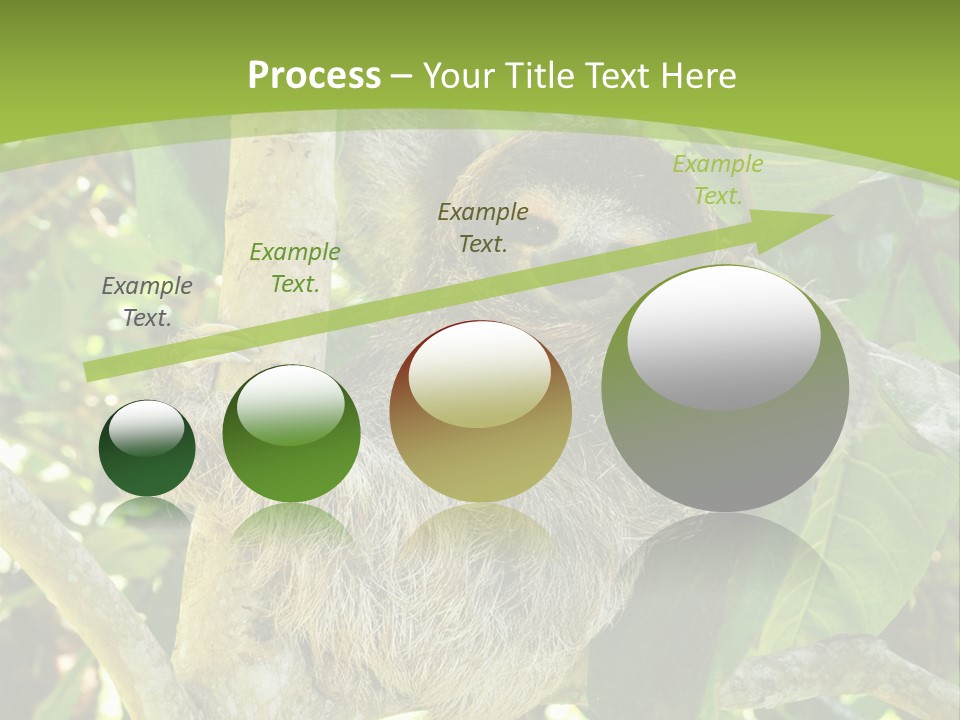 Process – Your Title Text Here

Example Text.

Example Text.

Example Text.

Example Text.